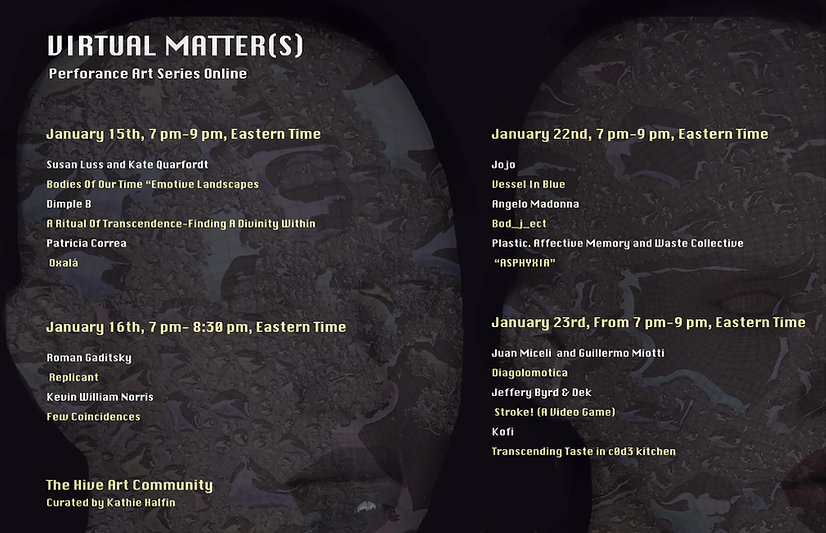 VIRTUAL MATTER(S)
Perforance Art Series Online

January 15th, 7 pm-9 pm, Eastern Time

Susan Luss and Kate Quarfordt
Bodies Of Our Time "Emotive Landscapes
Dimple B
A Ritual Of Transcendence-Finding A Divinity Within
Patricia Correa
Oxalá

January 16th, 7 pm- 8:30 pm, Eastern Time

Roman Gaditsky
Replicant
Kevin William Norris
Few Coincidences

The Hive Art Community
Curated by Kathie Halfin

January 22nd, 7 pm-9 pm, Eastern Time

Jojo
Vessel In Blue
Angelo Madonna
Bod_j_ect
Plastic. Affective Memory and Waste Collective
"ASPHYXIA"

January 23rd, From 7 pm-9 pm, Eastern Time

Juan Miceli and Guillermo Miotti
Diagolomotica
Jeffery Byrd & Dek
Stroke! (A Video Game)
Kofi
Transcending Taste in c0d3 kitchen